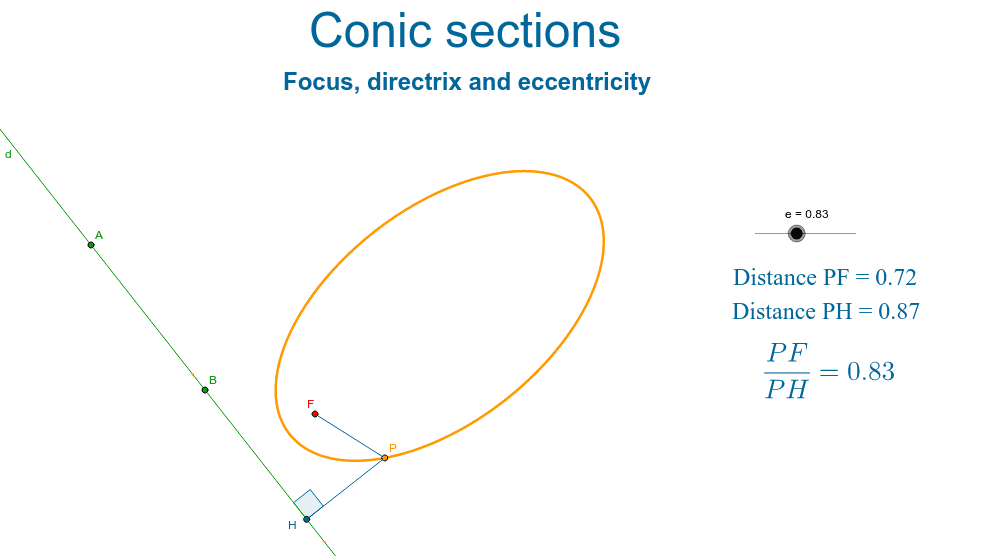 Conic sections

Focus, directrix and eccentricity

d

A

B

F

P

H

e = 0.83

Distance PF = 0.72

Distance PH = 0.87

$\frac{PF}{PH} = 0.83$